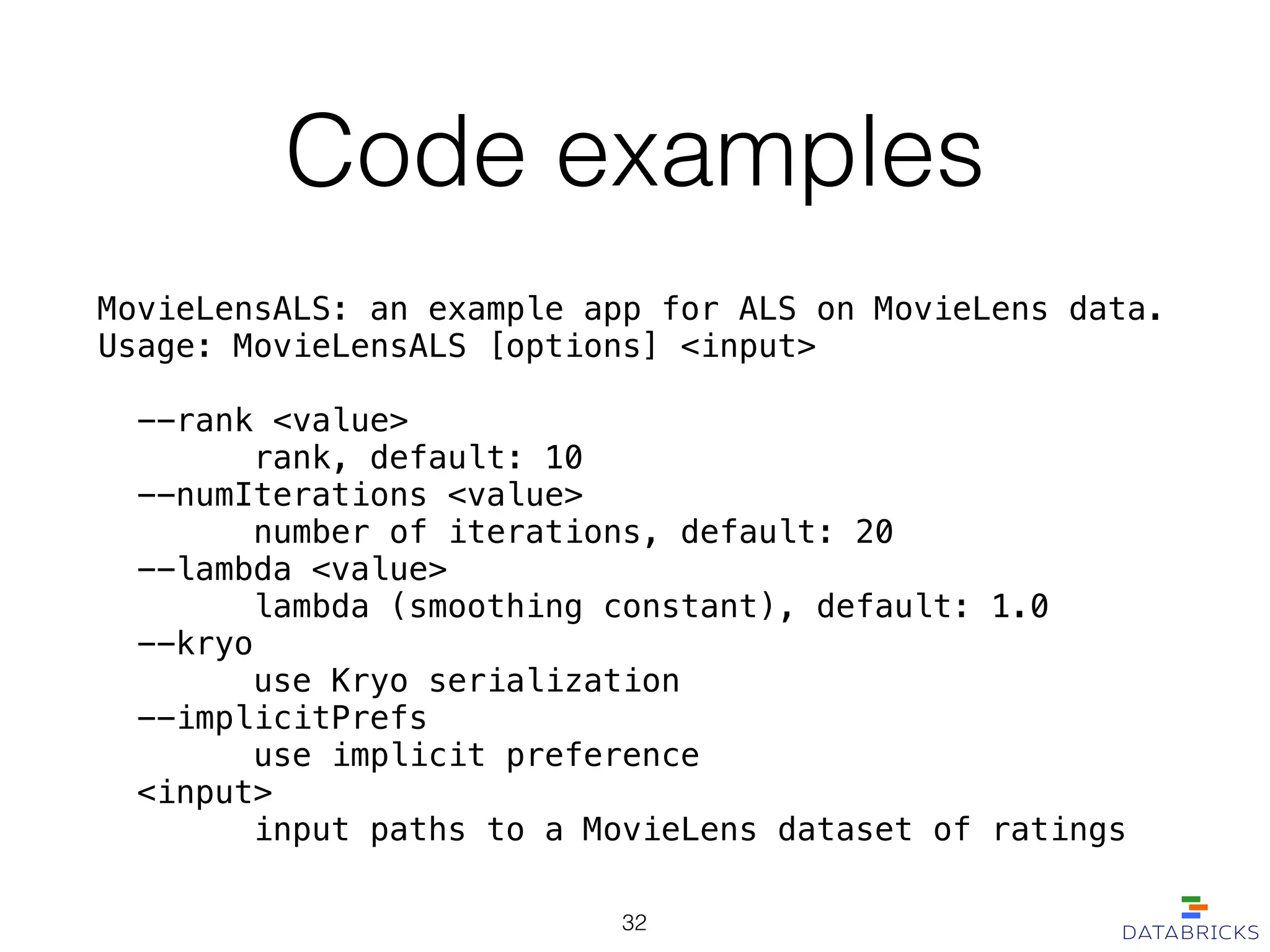 Code examples

MovieLensALS: an example app for ALS on MovieLens data.
Usage: MovieLensALS [options] <input>

  --rank <value>
        rank, default: 10
  --numIterations <value>
        number of iterations, default: 20
  --lambda <value>
        lambda (smoothing constant), default: 1.0
  --kryo
        use Kryo serialization
  --implicitPrefs
        use implicit preference
  <input>
        input paths to a MovieLens dataset of ratings

32

DATABRICKS